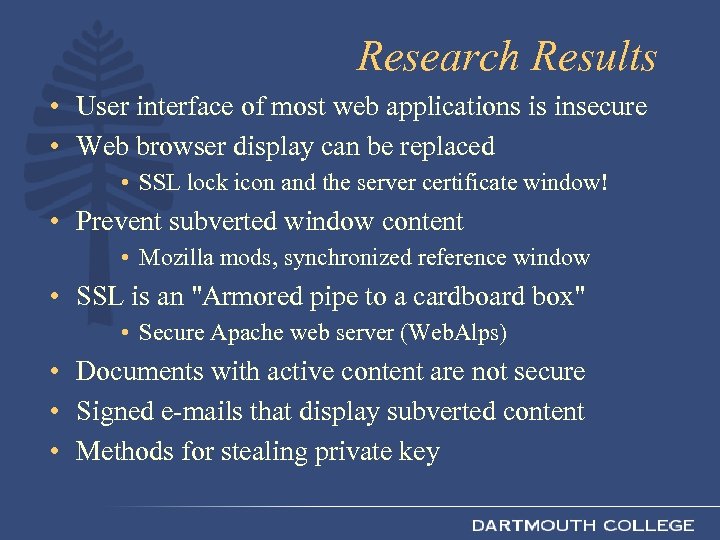 Research Results

• User interface of most web applications is insecure
• Web browser display can be replaced
  • SSL lock icon and the server certificate window!
• Prevent subverted window content
  • Mozilla mods, synchronized reference window
• SSL is an "Armored pipe to a cardboard box"
  • Secure Apache web server (WebAlps)
• Documents with active content are not secure
• Signed e-mails that display subverted content
• Methods for stealing private key

DARTMOUTH COLLEGE